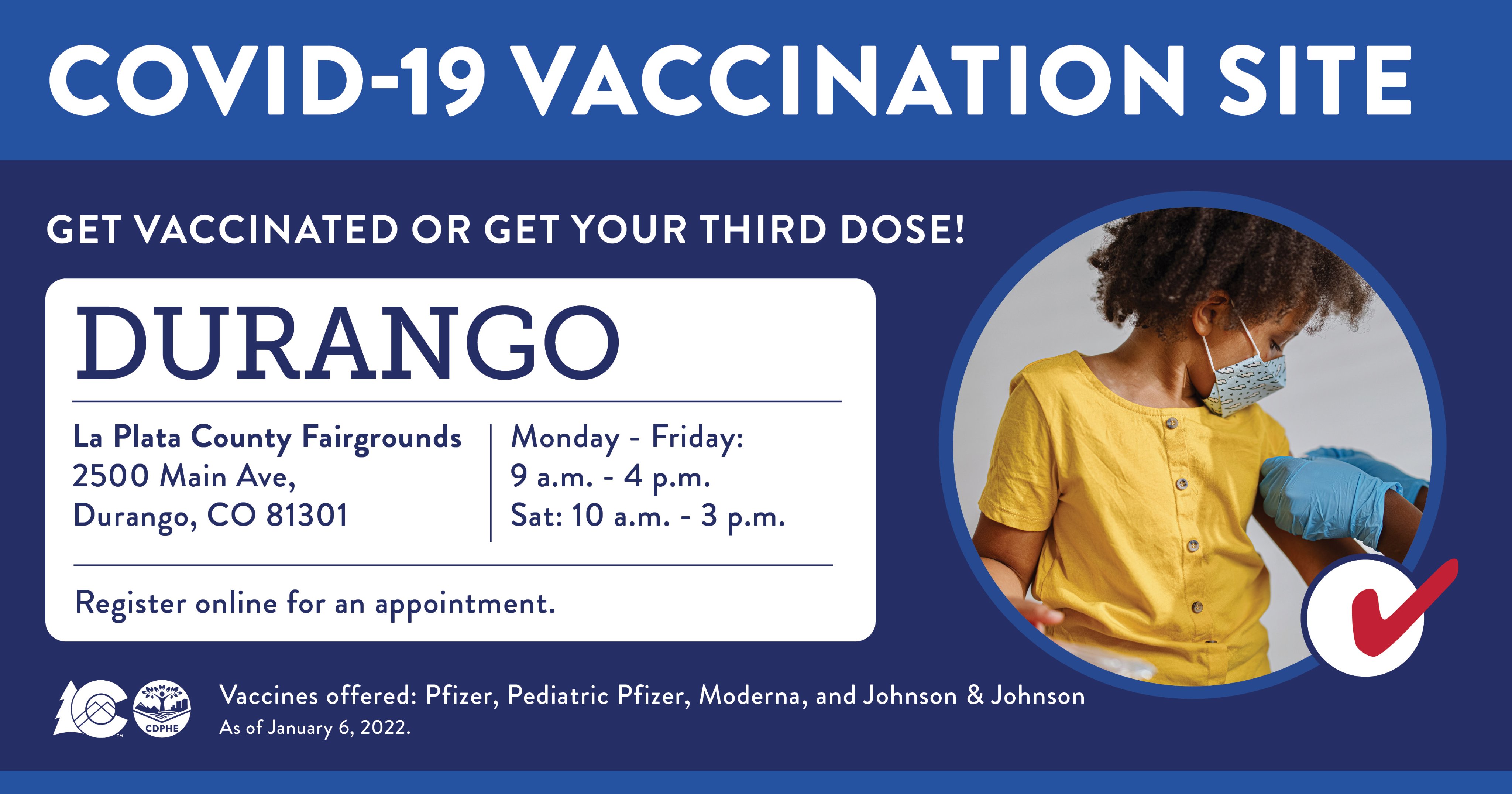 COVID-19 VACCINATION SITE

GET VACCINATED OR GET YOUR THIRD DOSE!

DURANGO

La Plata County Fairgrounds
2500 Main Ave,
Durango, CO 81301

Monday - Friday:
9 a.m. - 4 p.m.
Sat: 10 a.m. - 3 p.m.

Register online for an appointment.

CDPHE

Vaccines offered: Pfizer, Pediatric Pfizer, Moderna, and Johnson & Johnson
As of January 6, 2022.